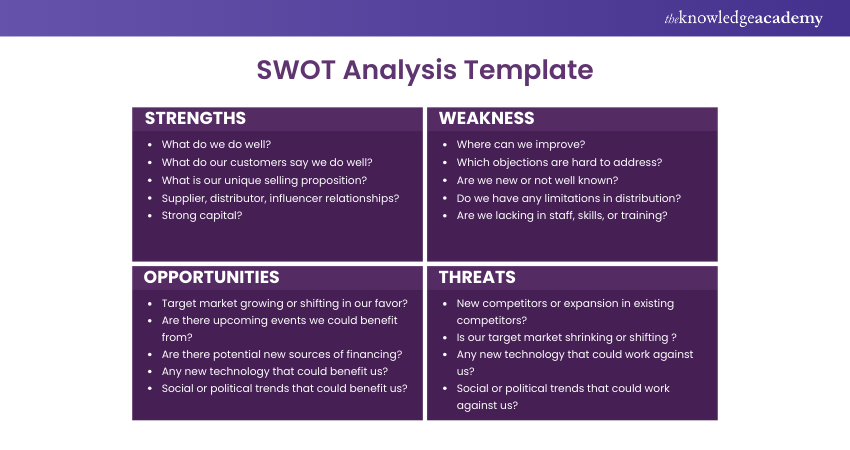 theknowledgeacademy

SWOT Analysis Template

STRENGTHS
- What do we do well?
- What do our customers say we do well?
- What is our unique selling proposition?
- Supplier, distributor, influencer relationships?
- Strong capital?

WEAKNESS
- Where can we improve?
- Which objections are hard to address?
- Are we new or not well known?
- Do we have any limitations in distribution?
- Are we lacking in staff, skills, or training?

OPPORTUNITIES
- Target market growing or shifting in our favor?
- Are there upcoming events we could benefit from?
- Are there potential new sources of financing?
- Any new technology that could benefit us?
- Social or political trends that could benefit us?

THREATS
- New competitors or expansion in existing competitors?
- Is our target market shrinking or shifting ?
- Any new technology that could work against us?
- Social or political trends that could work against us?